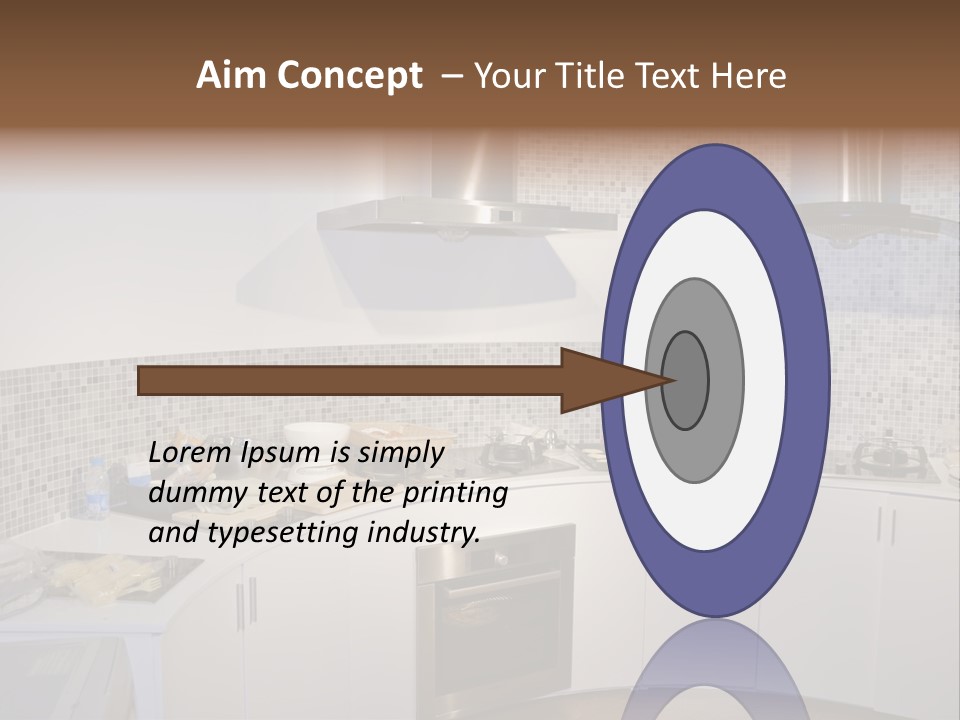 Aim Concept – Your Title Text Here

Lorem Ipsum is simply dummy text of the printing and typesetting industry.